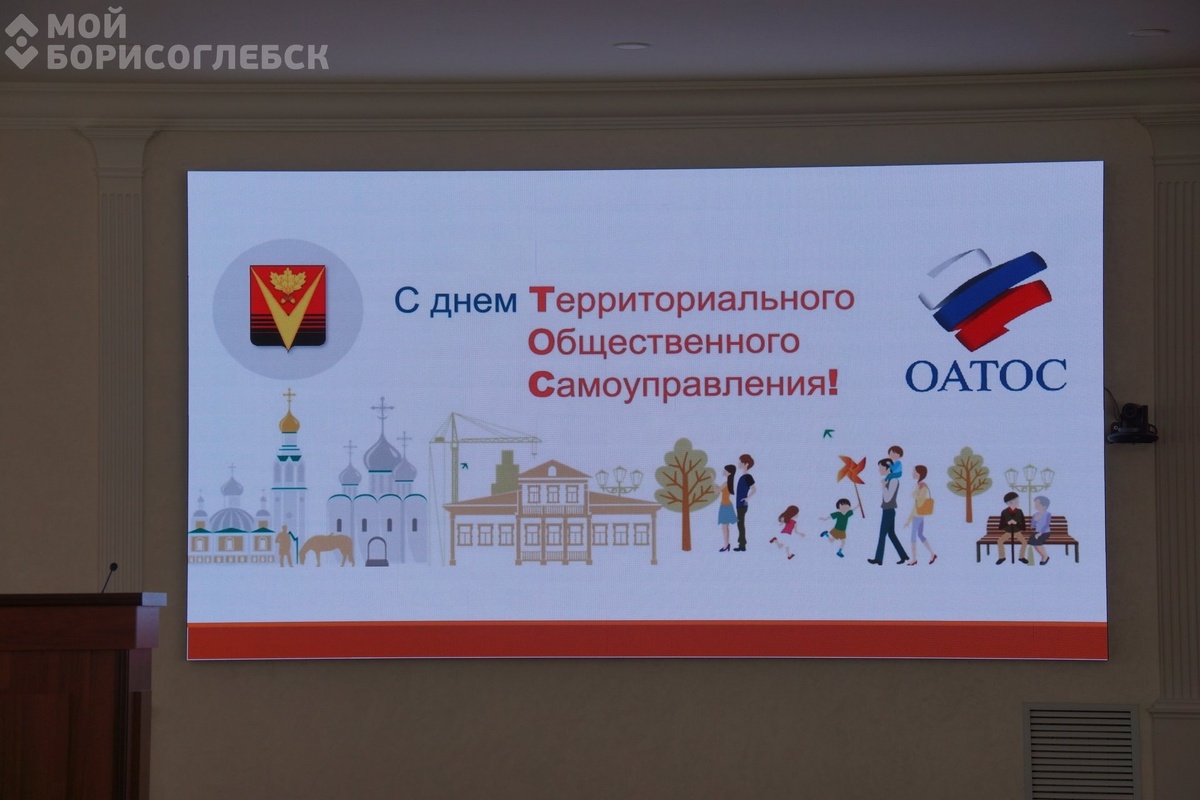 МОЙ БОРИСОГЛЕБСК

С днем Территориального Общественного Самоуправления!

ОАТОС